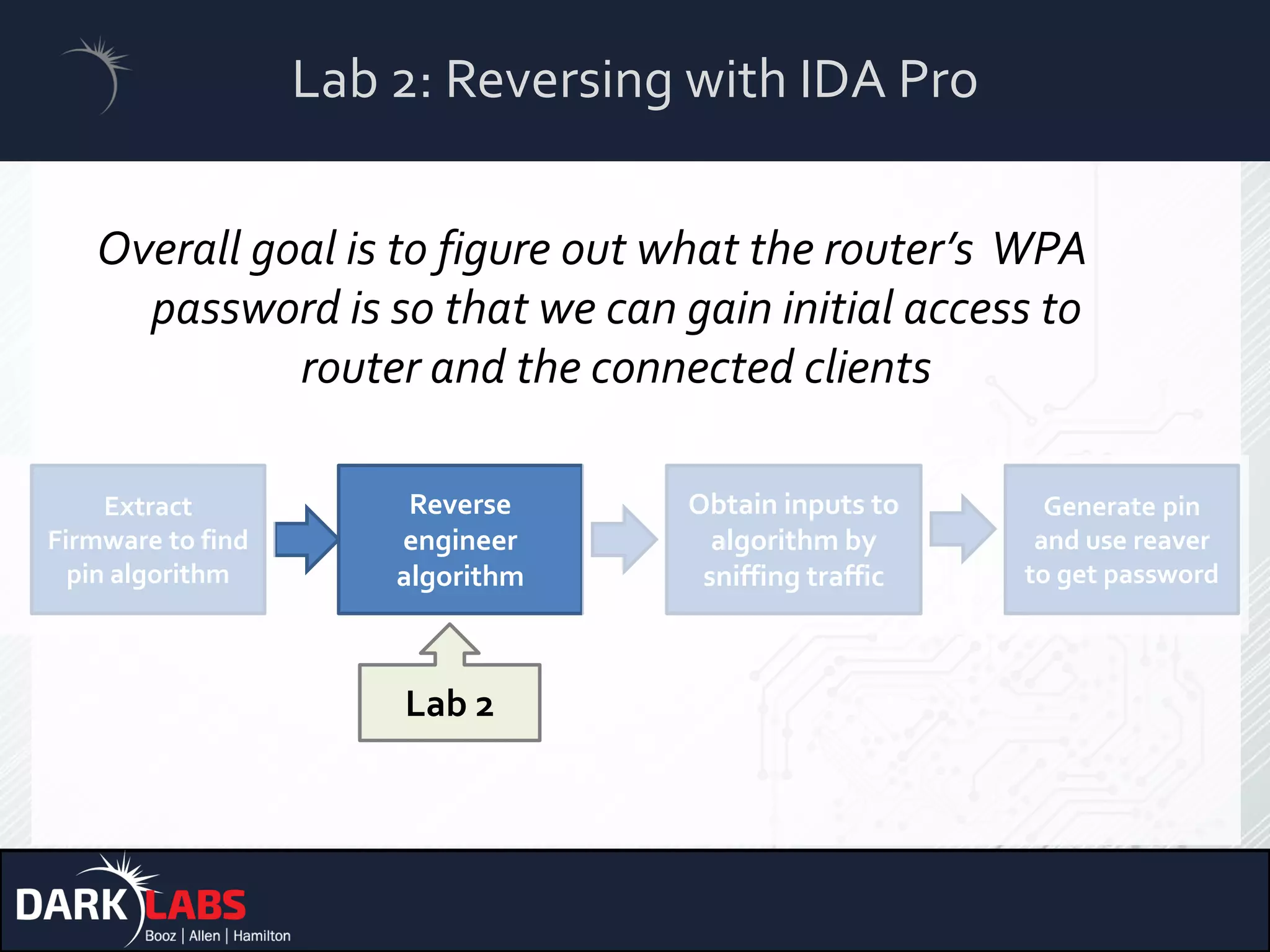 Lab 2: Reversing with IDA Pro

Overall goal is to figure out what the router's WPA password is so that we can gain initial access to router and the connected clients

Extract Firmware to find pin algorithm

Reverse engineer algorithm

Obtain inputs to algorithm by sniffing traffic

Generate pin and use reaver to get password

Lab 2

DARK LABS
Booz | Allen | Hamilton